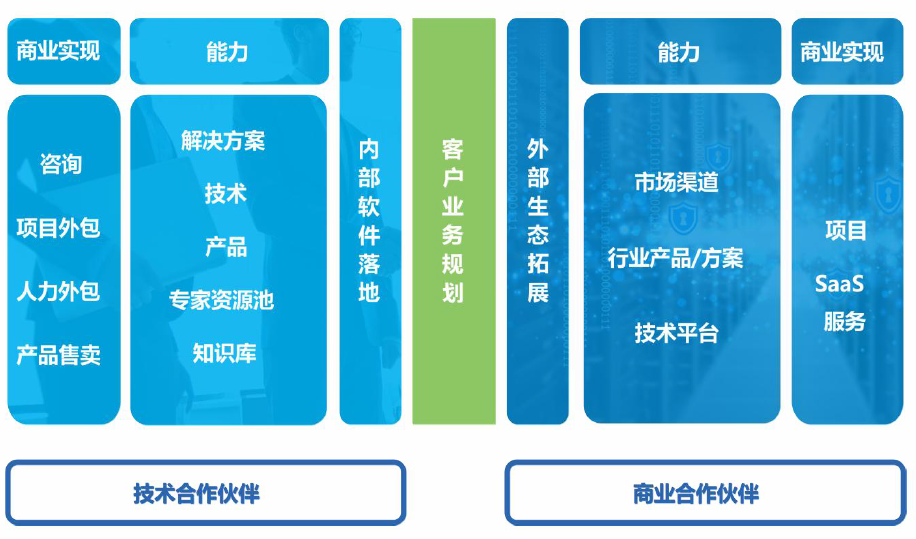 商业实现

咨询
项目外包
人力外包
产品售卖

能力

解决方案
技术
产品
专家资源池
知识库

内部软件落地

客户业务规划

外部生态拓展

能力

市场渠道
行业产品/方案
技术平台

商业实现

项目
SaaS
服务

技术合作伙伴

商业合作伙伴